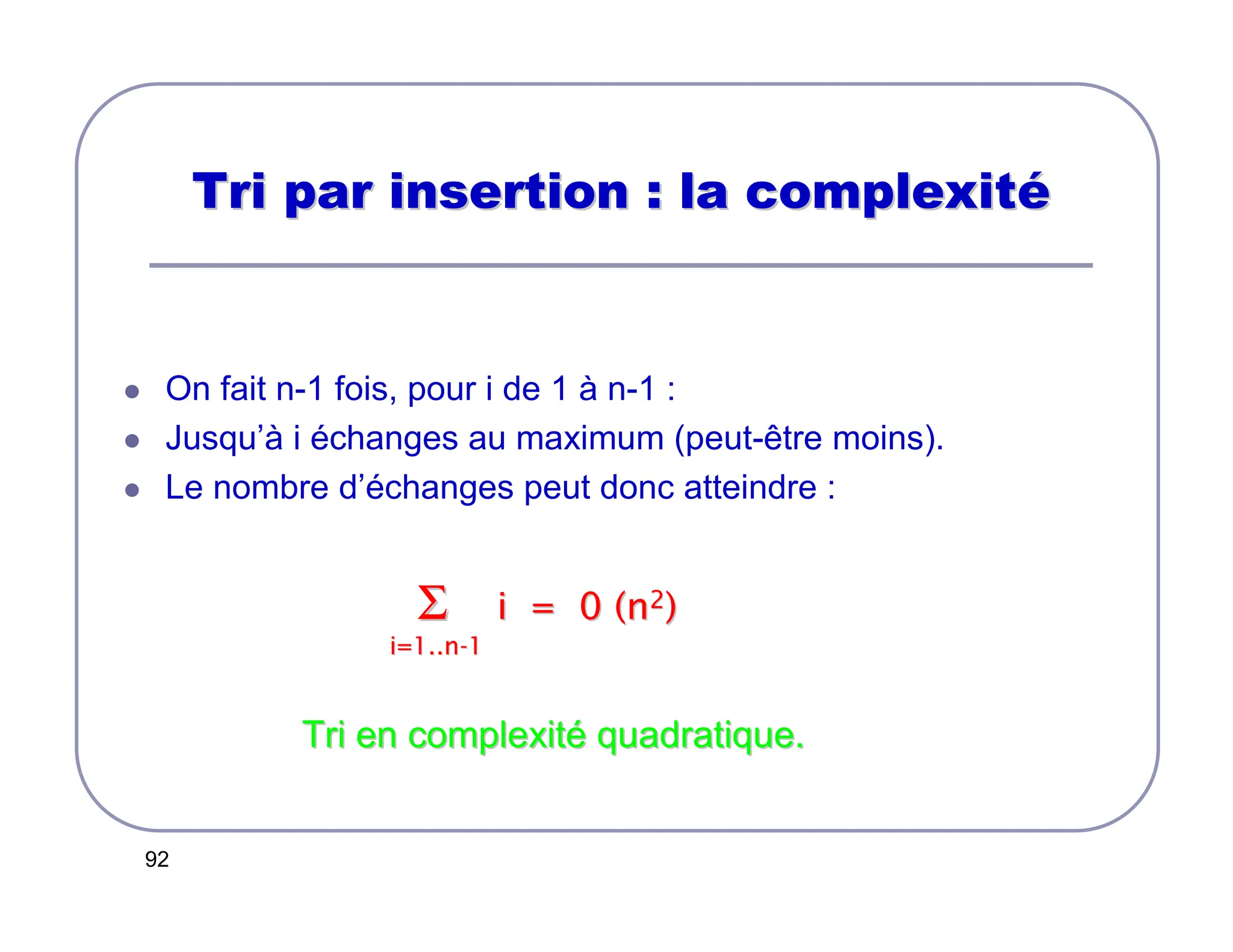 Tri par insertion : la complexité

- On fait n-1 fois, pour i de 1 à n-1 :
- Jusqu'à i échanges au maximum (peut-être moins).
- Le nombre d'échanges peut donc atteindre :

$\sum_{i=1..n-1} i = 0 (n^2)$

Tri en complexité quadratique.

92